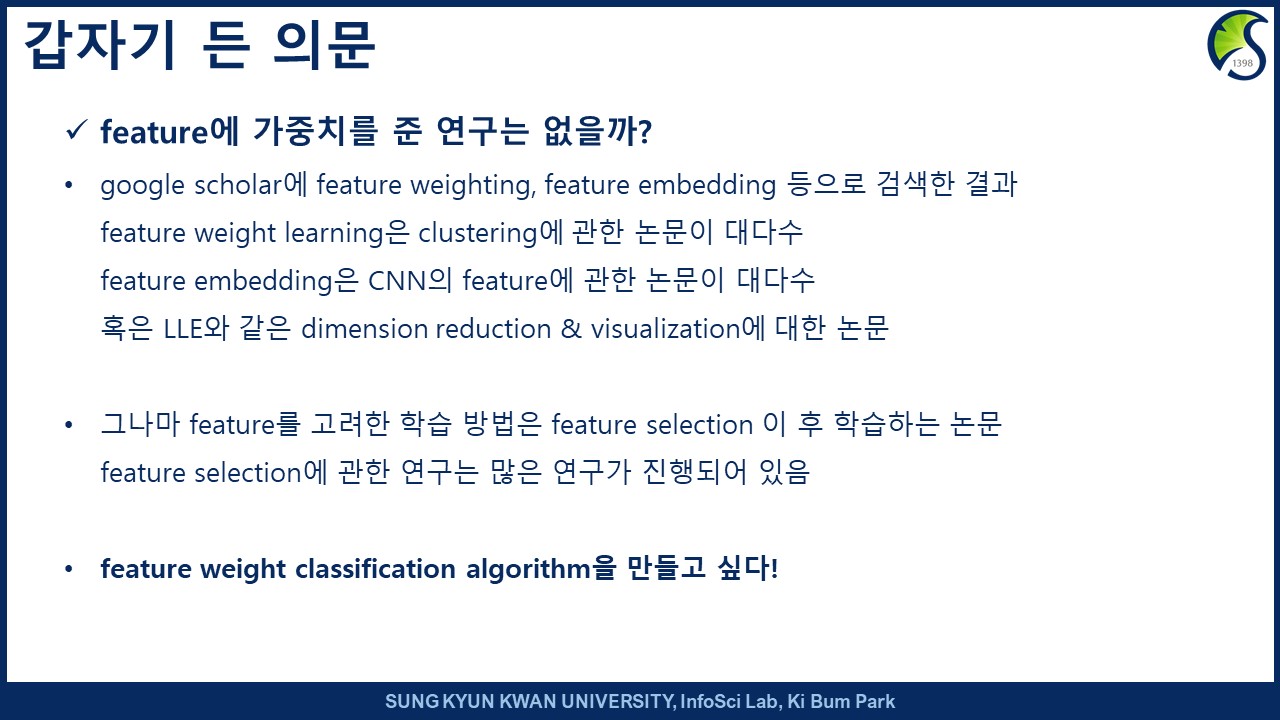 갑자기 든 의문

1398

✓ feature에 가중치를 준 연구는 없을까?

• google scholar에 feature weighting, feature embedding 등으로 검색한 결과
feature weight learning은 clustering에 관한 논문이 대다수
feature embedding은 CNN의 feature에 관한 논문이 대다수
혹은 LLE와 같은 dimension reduction & visualization에 대한 논문

• 그나마 feature를 고려한 학습 방법은 feature selection 이 후 학습하는 논문
feature selection에 관한 연구는 많은 연구가 진행되어 있음

• feature weight classification algorithm을 만들고 싶다!

SUNG KYUN KWAN UNIVERSITY, InfoSci Lab, Ki Bum Park